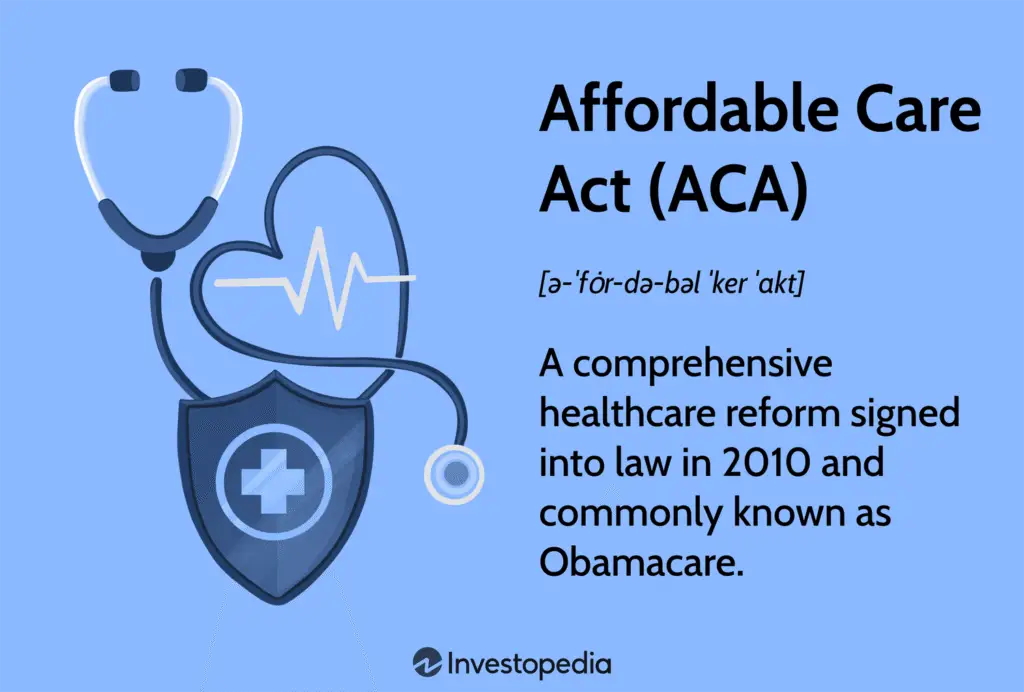 Affordable Care Act (ACA)

[ə-ˈfȯr-də-bəl ˈker ˈakt]

A comprehensive healthcare reform signed into law in 2010 and commonly known as Obamacare.

Investopedia